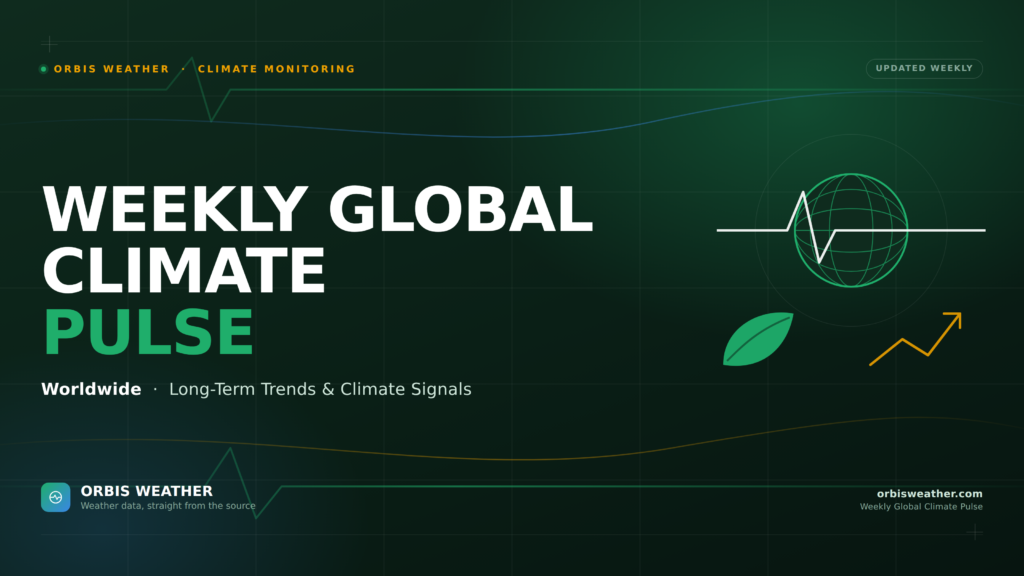 ORBIS WEATHER · CLIMATE MONITORING

UPDATED WEEKLY

WEEKLY GLOBAL CLIMATE PULSE

Worldwide · Long-Term Trends & Climate Signals

ORBIS WEATHER
Weather data, straight from the source

orbisweather.com
Weekly Global Climate Pulse